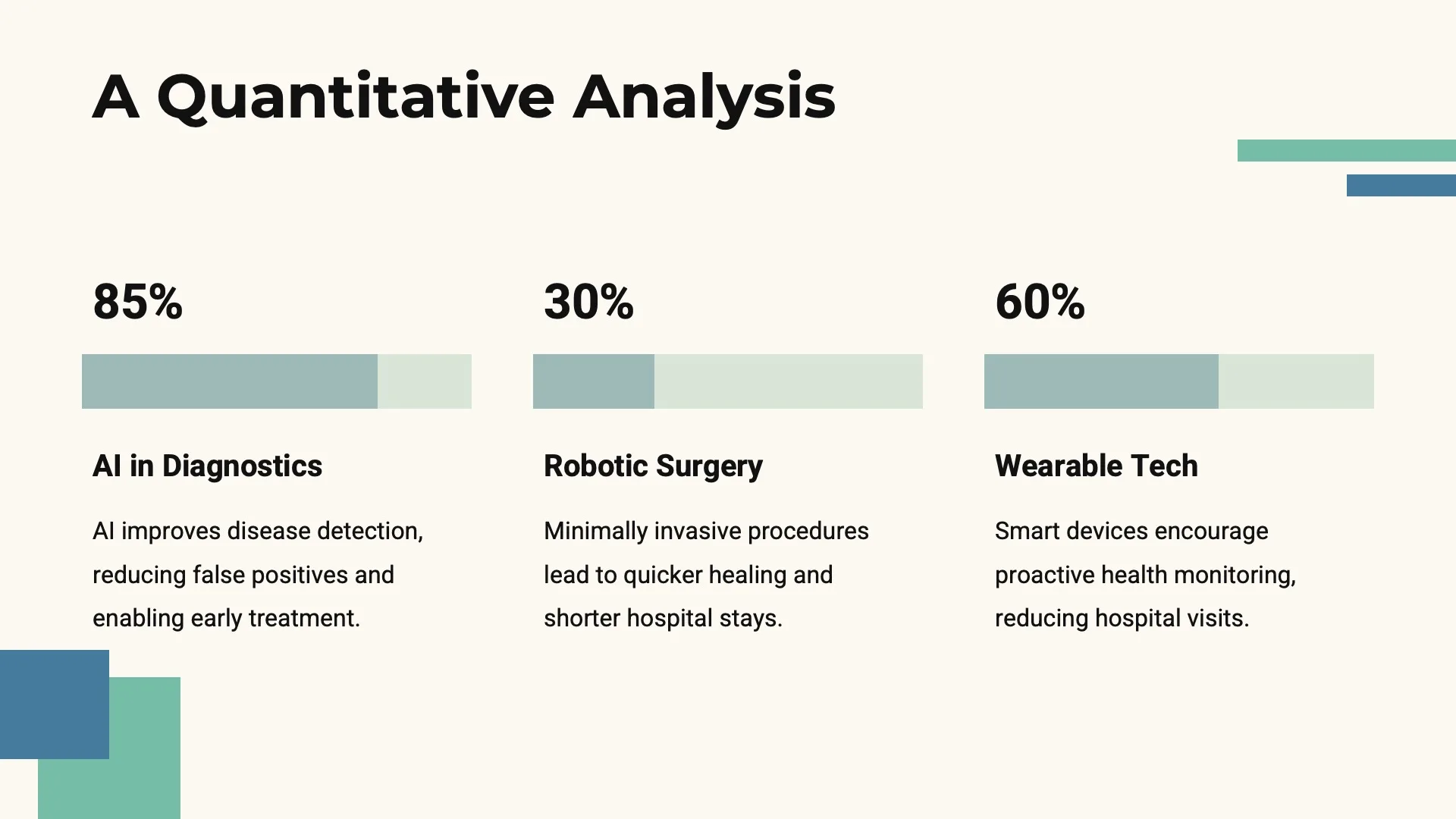 A Quantitative Analysis

85%

AI in Diagnostics

AI improves disease detection, reducing false positives and enabling early treatment.

30%

Robotic Surgery

Minimally invasive procedures lead to quicker healing and shorter hospital stays.

60%

Wearable Tech

Smart devices encourage proactive health monitoring, reducing hospital visits.